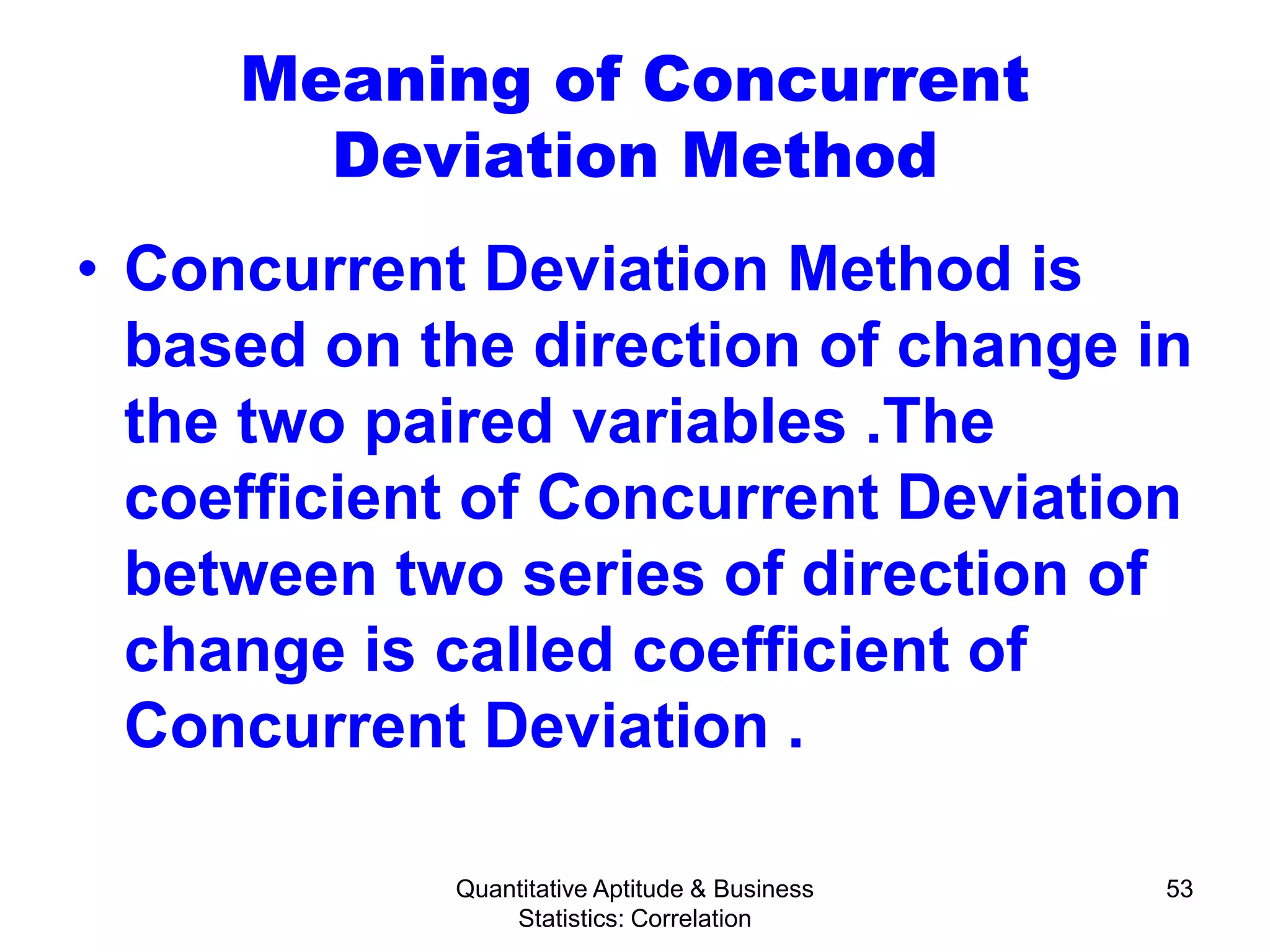 Meaning of Concurrent Deviation Method

• Concurrent Deviation Method is based on the direction of change in the two paired variables .The coefficient of Concurrent Deviation between two series of direction of change is called coefficient of Concurrent Deviation .

Quantitative Aptitude & Business Statistics: Correlation

53